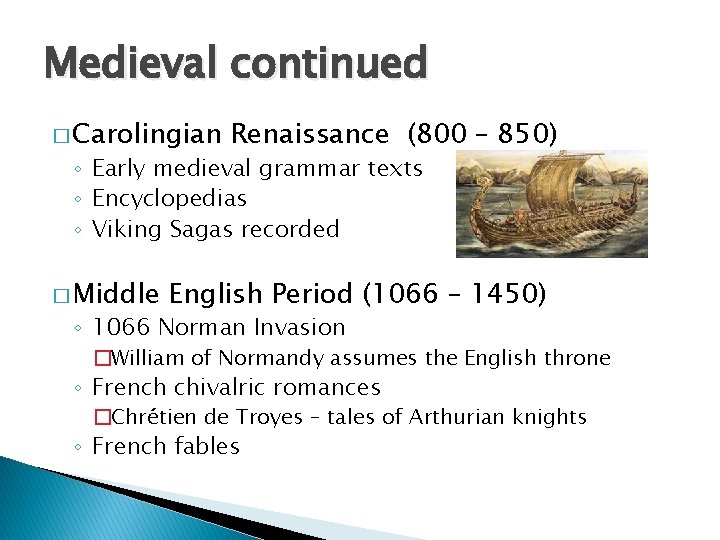 Medieval continued

□ Carolingian Renaissance (800 – 850)
◦ Early medieval grammar texts
◦ Encyclopedias
◦ Viking Sagas recorded

□ Middle English Period (1066 – 1450)
◦ 1066 Norman Invasion
□ William of Normandy assumes the English throne
◦ French chivalric romances
□ Chrétien de Troyes – tales of Arthurian knights
◦ French fables